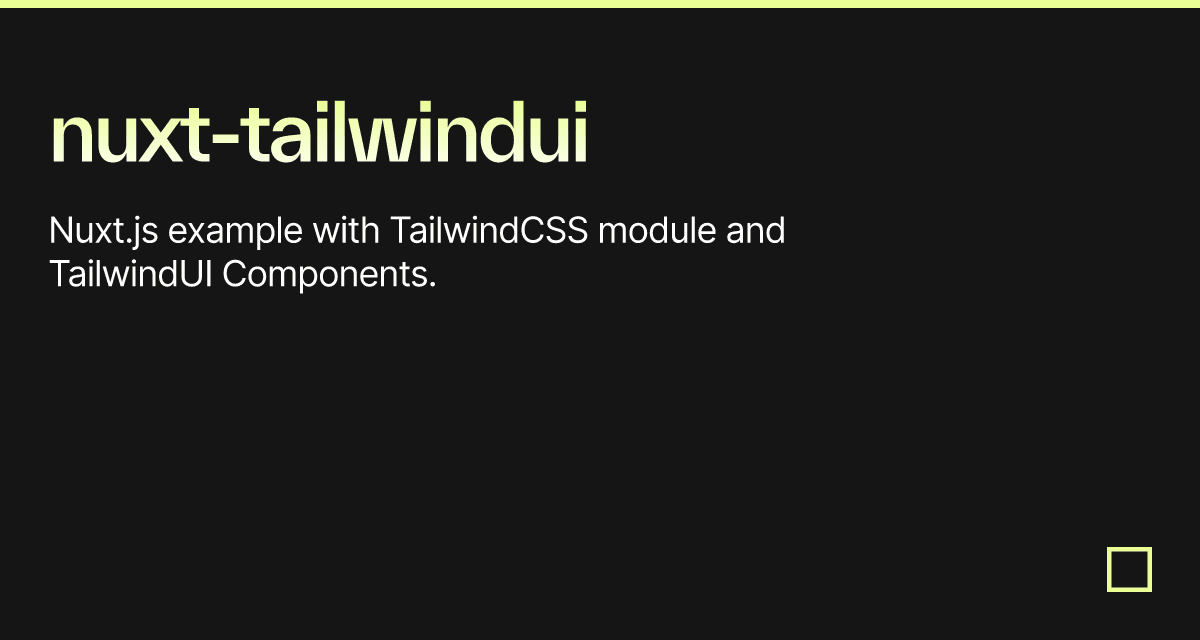 nuxt-tailwindui

Nuxt.js example with TailwindCSS module and TailwindUI Components.